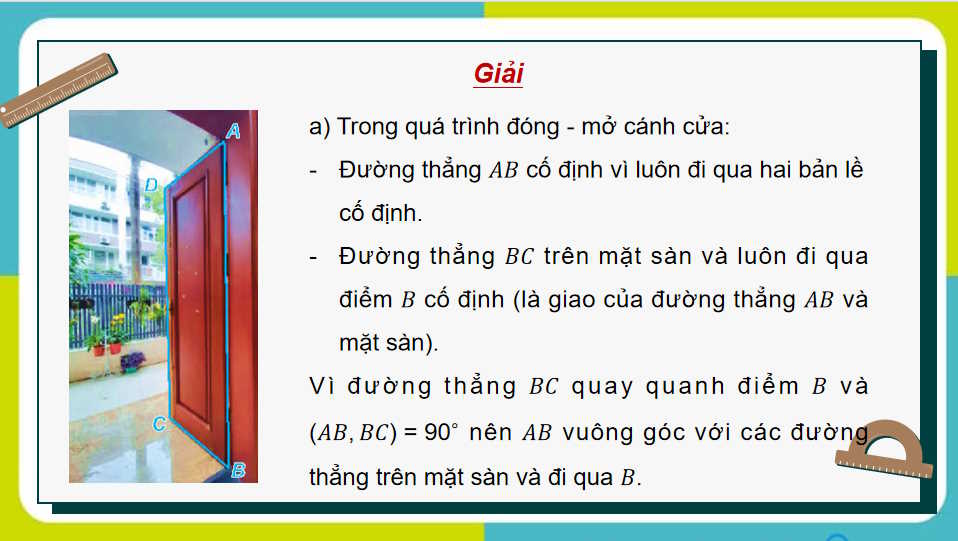 Giải

A

D

C

B

a) Trong quá trình đóng - mở cánh cửa:

- Đường thẳng $AB$ cố định vì luôn đi qua hai bản lề cố định.

- Đường thẳng $BC$ trên mặt sàn và luôn đi qua điểm $B$ cố định (là giao của đường thẳng $AB$ và mặt sàn).

Vì đường thẳng $BC$ quay quanh điểm $B$ và $(AB, BC) = 90^\circ$ nên $AB$ vuông góc với các đường thẳng trên mặt sàn và đi qua $B$.